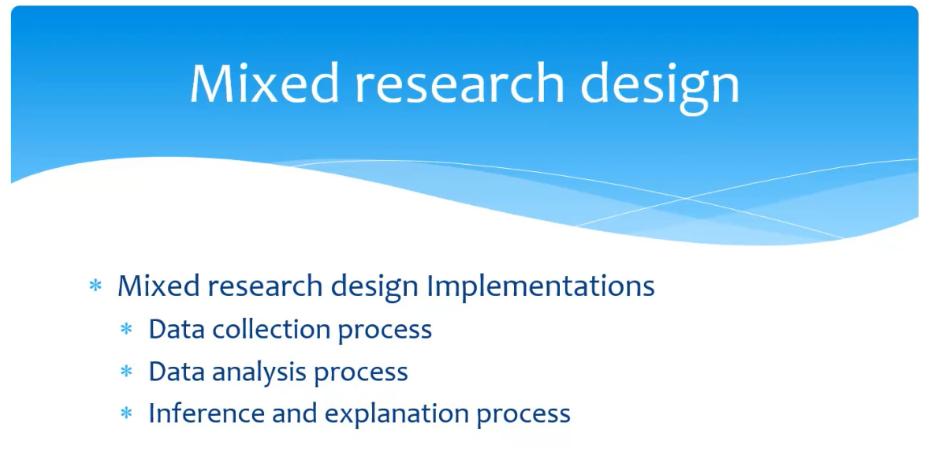 Mixed research design

* Mixed research design Implementations
  * Data collection process
  * Data analysis process
  * Inference and explanation process